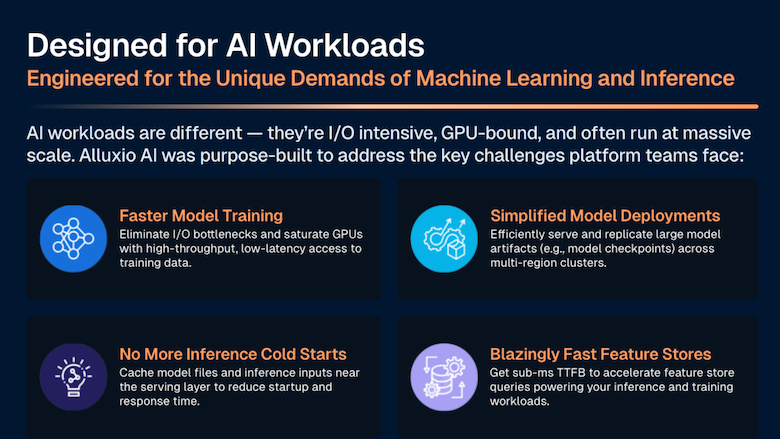 Designed for AI Workloads
Engineered for the Unique Demands of Machine Learning and Inference

AI workloads are different — they're I/O intensive, GPU-bound, and often run at massive scale. Alluxio AI was purpose-built to address the key challenges platform teams face:

Faster Model Training
Eliminate I/O bottlenecks and saturate GPUs with high-throughput, low-latency access to training data.

Simplified Model Deployments
Efficiently serve and replicate large model artifacts (e.g., model checkpoints) across multi-region clusters.

No More Inference Cold Starts
Cache model files and inference inputs near the serving layer to reduce startup and response time.

Blazingly Fast Feature Stores
Get sub-ms TTFB to accelerate feature store queries powering your inference and training workloads.